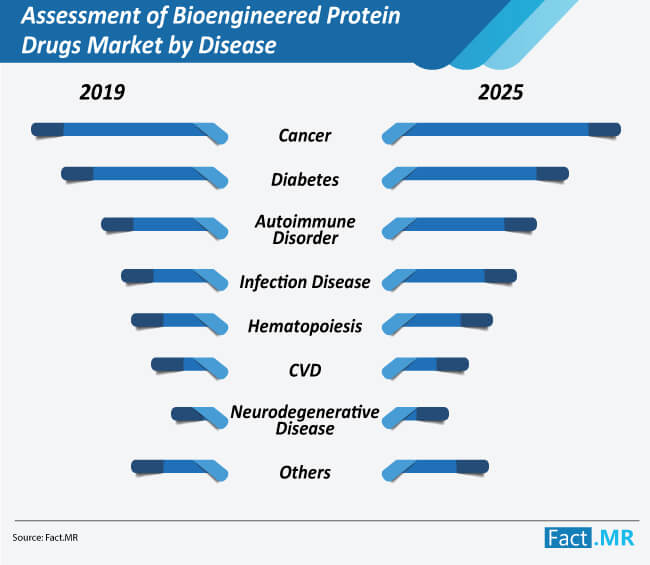 Assessment of Bioengineered Protein Drugs Market by Disease

2019

2025

Cancer

Diabetes

Autoimmune Disorder

Infection Disease

Hematopoiesis

CVD

Neurodegenerative Disease

Others

Source: Fact.MR

Fact.MR